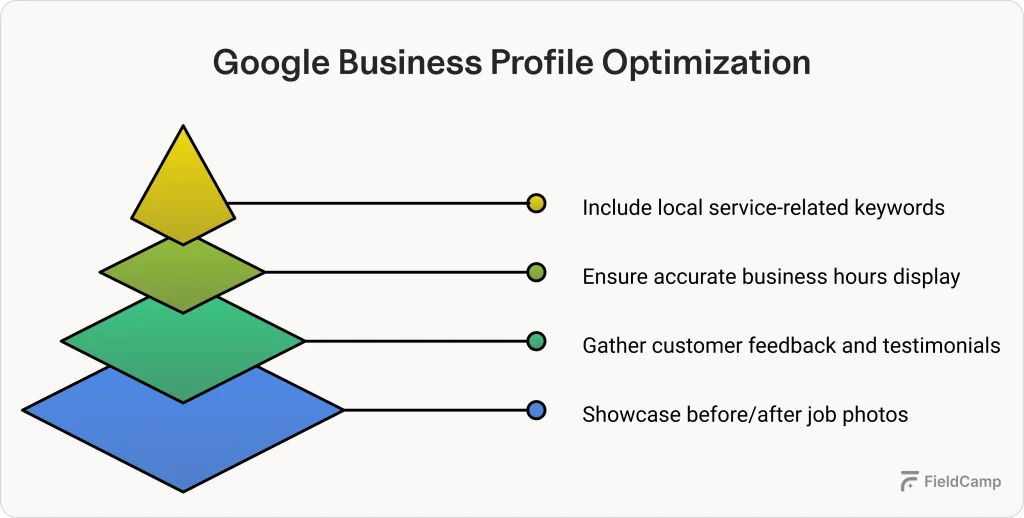 Google Business Profile Optimization

Include local service-related keywords

Ensure accurate business hours display

Gather customer feedback and testimonials

Showcase before/after job photos

FieldCamp